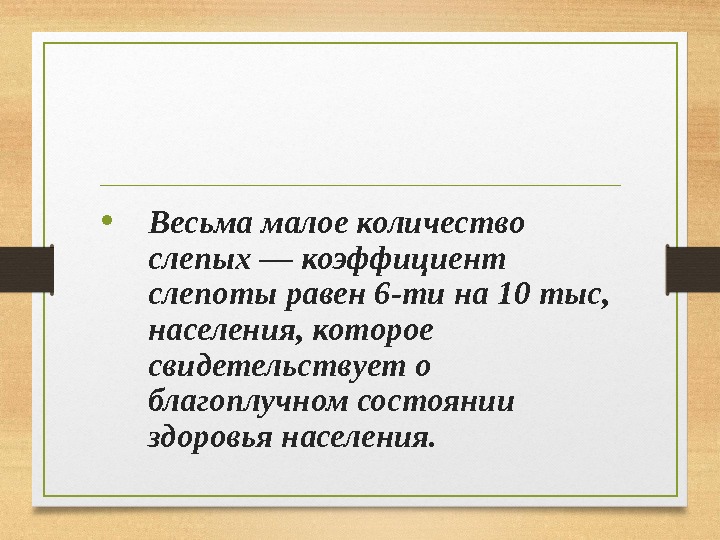 • Весьма малое количество слепых — коэффициент слепоты равен 6-ти на 10 тыс, населения, которое свидетельствует о благоплучном состоянии здоровья населения.